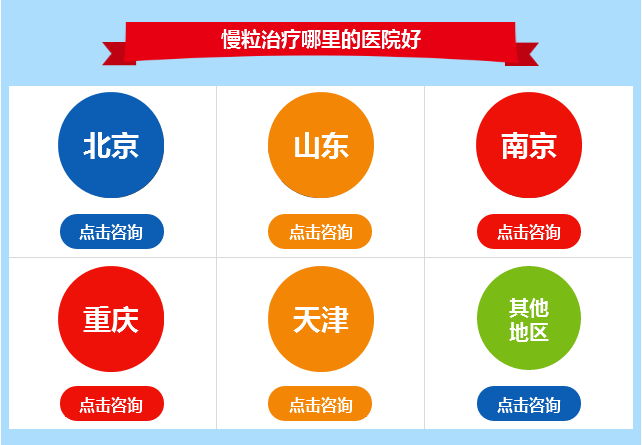 慢粒治疗哪里的医院好

北京
点击咨询

山东
点击咨询

南京
点击咨询

重庆
点击咨询

天津
点击咨询

其他地区
点击咨询